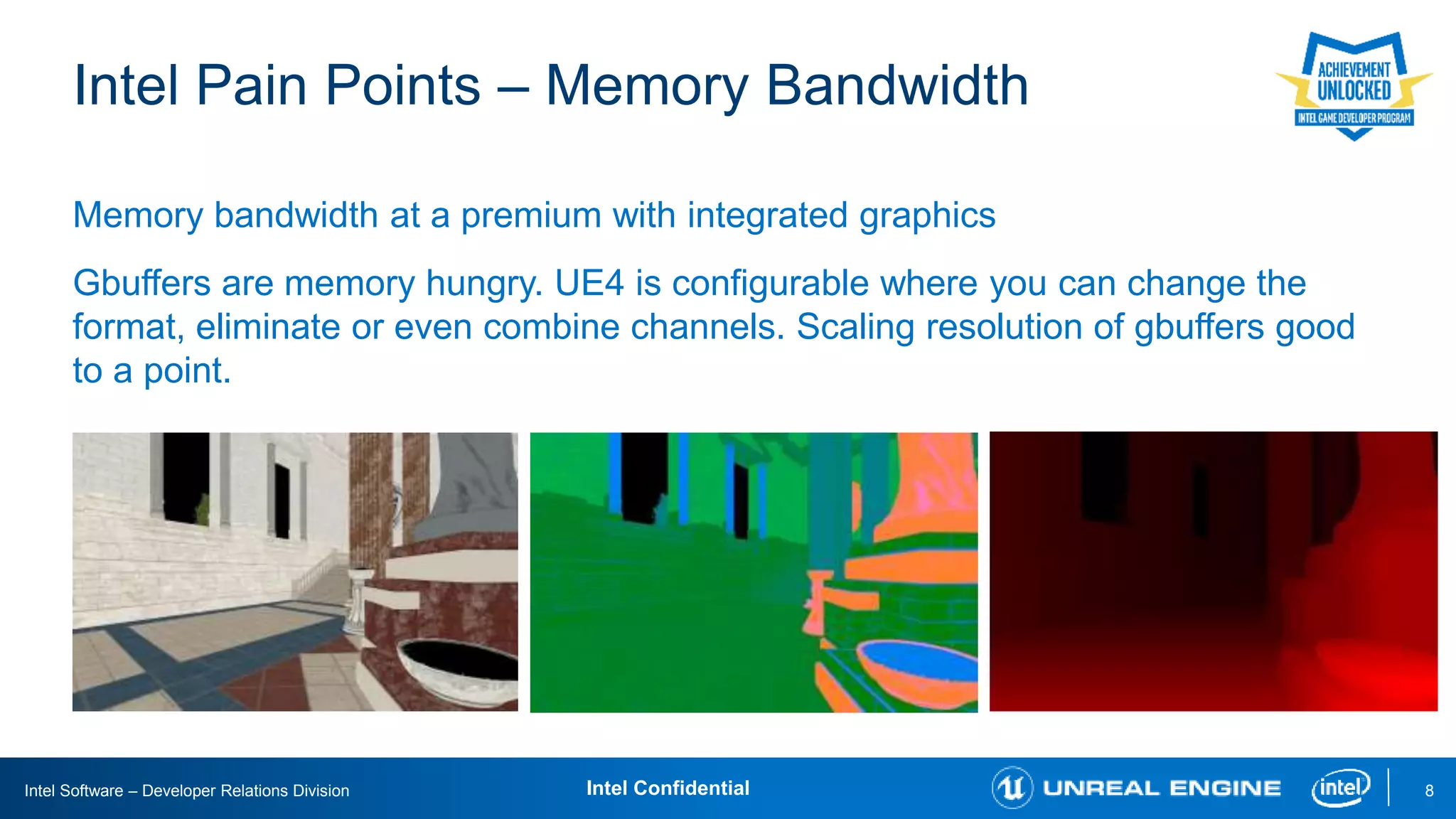 Intel Pain Points – Memory Bandwidth

ACHIEVEMENT UNLOCKED
INTEL GAME DEVELOPER PROGRAM

Memory bandwidth at a premium with integrated graphics

Gbuffers are memory hungry. UE4 is configurable where you can change the format, eliminate or even combine channels. Scaling resolution of gbuffers good to a point.

Intel Software – Developer Relations Division

Intel Confidential

UNREAL ENGINE

intel

8